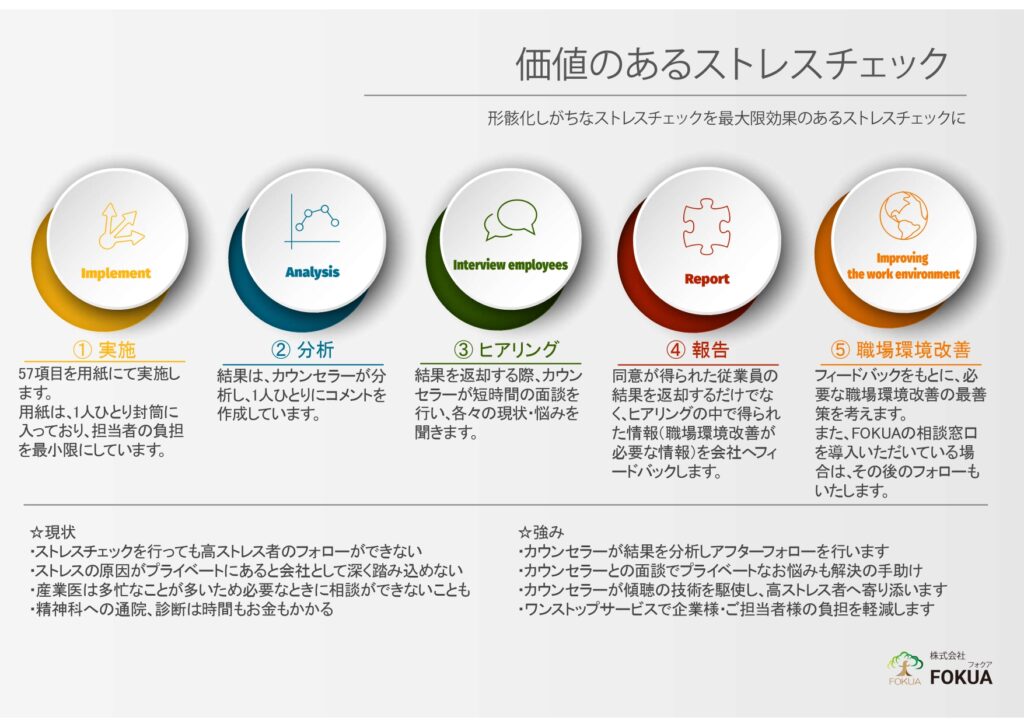 価値のあるストレスチェック

形骸化しがちなストレスチェックを最大限効果のあるストレスチェックに

Implement

Analysis

Interview employees

Report

Improving the work environment

① 実施

57項目を用紙にて実施します。
用紙は、1人ひとり封筒に入っており、担当者の負担を最小限にしています。

② 分析

結果は、カウンセラーが分析し、1人ひとりにコメントを作成しています。

③ ヒアリング

結果を返却する際、カウンセラーが短時間の面談を行い、各々の現状・悩みを聞きます。

④ 報告

同意が得られた従業員の結果を返却するだけでなく、ヒアリングの中で得られた情報（職場環境改善が必要な情報）を会社へフィードバックします。

⑤ 職場環境改善

フィードバックをもとに、必要な職場環境改善の最善策を考えます。
また、FOKUAの相談窓口を導入いただいている場合は、その後のフォローもいたします。

☆現状
・ストレスチェックを行っても高ストレス者のフォローができない
・ストレスの原因がプライベートにあると会社として深く踏み込めない
・産業医は多忙なことが多いため必要なときに相談ができないことも
・精神科への通院、診断は時間もお金もかかる

☆強み
・カウンセラーが結果を分析しアフターフォローを行います
・カウンセラーとの面談でプライベートなお悩みも解決の手助け
・カウンセラーが傾聴の技術を駆使し、高ストレス者へ寄り添います
・ワンストップサービスで企業様・ご担当者様の負担を軽減します

FOKUA
株式会社 フォクア
FOKUA